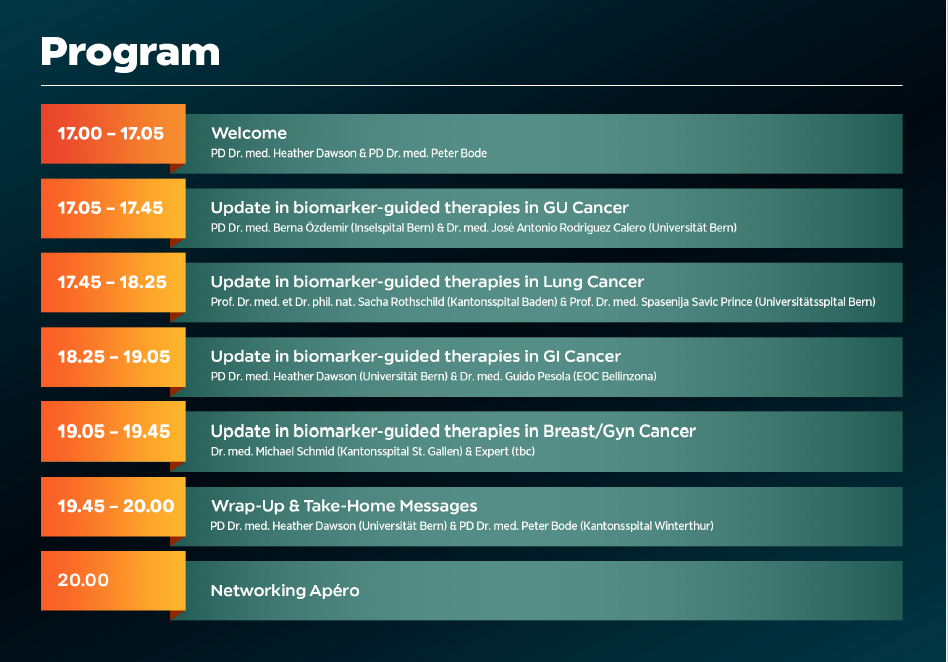 Program

17.00 – 17.05
Welcome
PD Dr. med. Heather Dawson & PD Dr. med. Peter Bode

17.05 – 17.45
Update in biomarker-guided therapies in GU Cancer
PD Dr. med. Berna Özdemir (Inselspital Bern) & Dr. med. José Antonio Rodriguez Calero (Universität Bern)

17.45 – 18.25
Update in biomarker-guided therapies in Lung Cancer
Prof. Dr. med. et Dr. phil. nat. Sacha Rothschild (Kantonsspital Baden) & Prof. Dr. med. Spasenija Savic Prince (Universitätsspital Bern)

18.25 – 19.05
Update in biomarker-guided therapies in GI Cancer
PD Dr. med. Heather Dawson (Universität Bern) & Dr. med. Guido Pesola (EOC Bellinzona)

19.05 – 19.45
Update in biomarker-guided therapies in Breast/Gyn Cancer
Dr. med. Michael Schmid (Kantonsspital St. Gallen) & Expert (tbc)

19.45 – 20.00
Wrap-Up & Take-Home Messages
PD Dr. med. Heather Dawson (Universität Bern) & PD Dr. med. Peter Bode (Kantonsspital Winterthur)

20.00
Networking Apéro